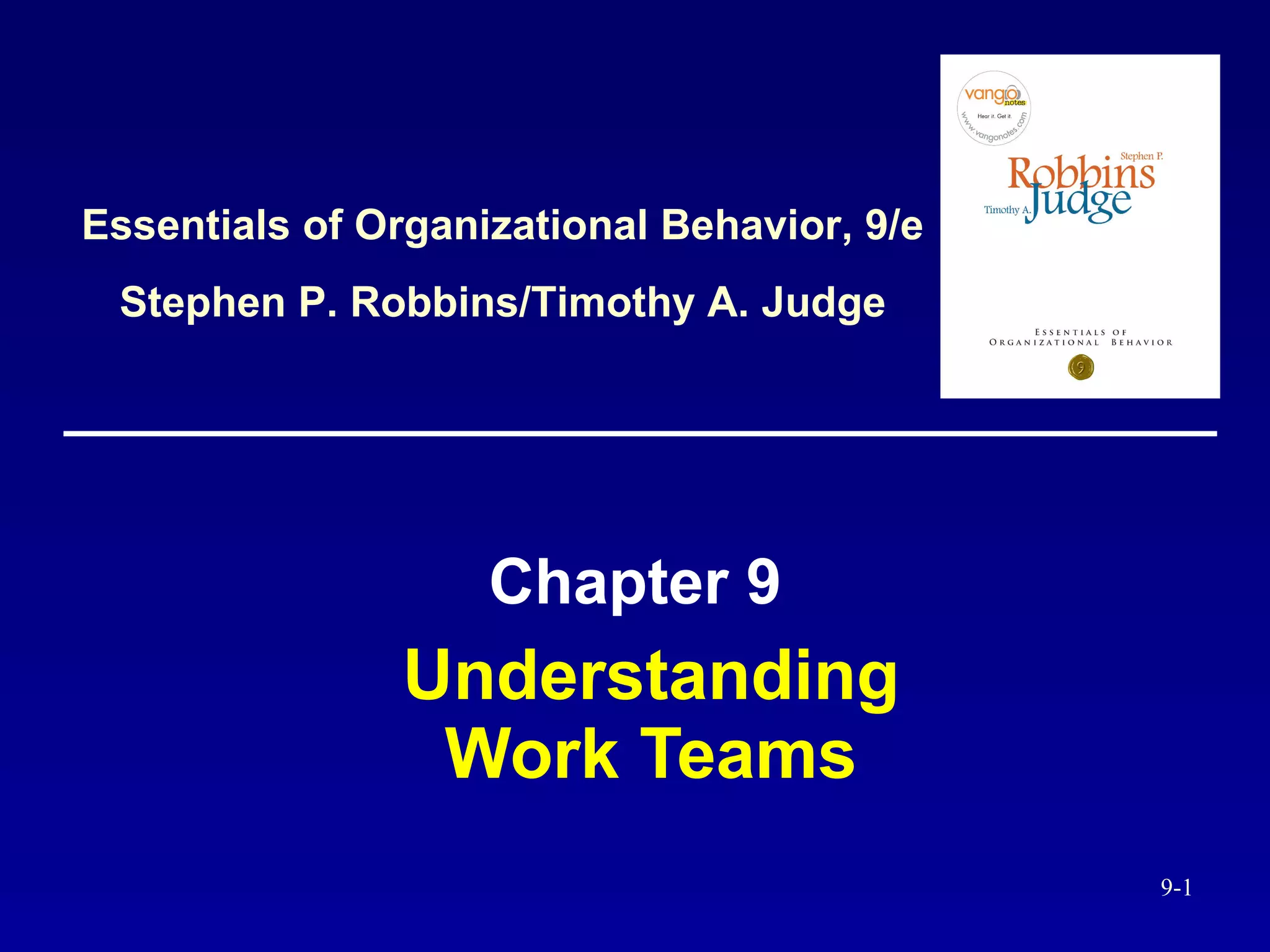 Essentials of Organizational Behavior, 9/e

Stephen P. Robbins/Timothy A. Judge

vango notes
Hear it. Get it.
www.vangonotes.com

Stephen P.
Robbins
Timothy A.
Judge

ESSENTIALS OF
ORGANIZATIONAL BEHAVIOR

9

Chapter 9

Understanding Work Teams

9-1